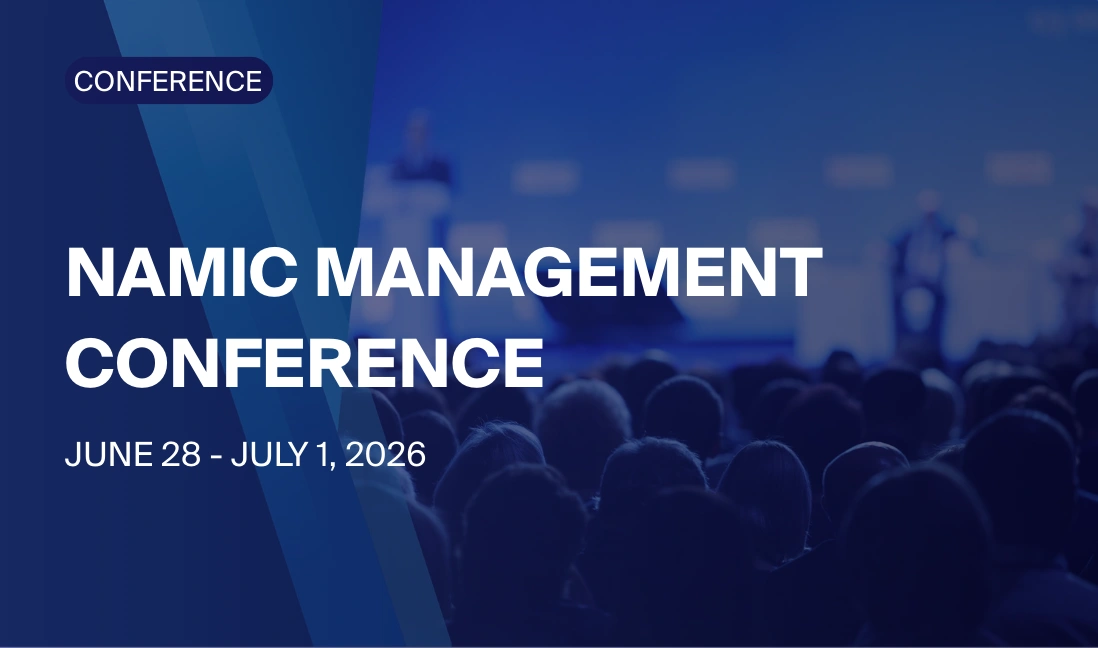 CONFERENCE

NAMIC MANAGEMENT CONFERENCE

JUNE 28 - JULY 1, 2026